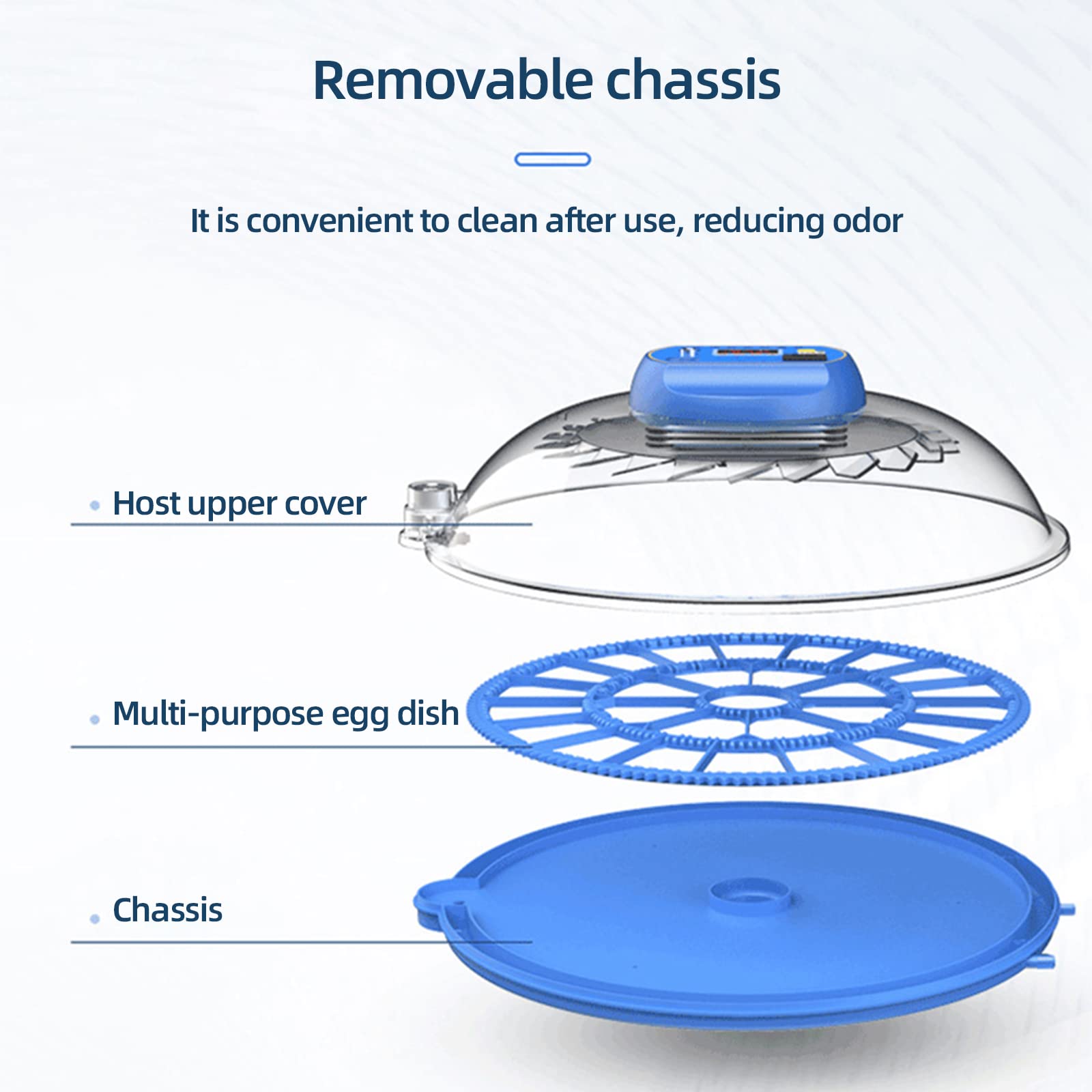 Removable chassis

It is convenient to clean after use, reducing odor

Host upper cover

Multi-purpose egg dish

Chassis